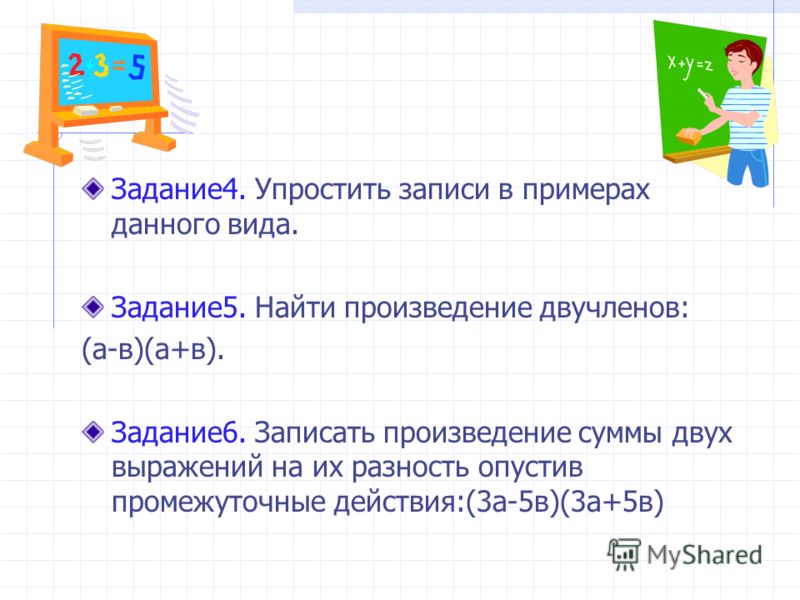 2+3=5

x+y=z

Задание4. Упростить записи в примерах данного вида.

Задание5. Найти произведение двучленов: (а-в)(а+в).

Задание6. Записать произведение суммы двух выражений на их разность опустив промежуточные действия:(3а-5в)(3а+5в)

MyShared